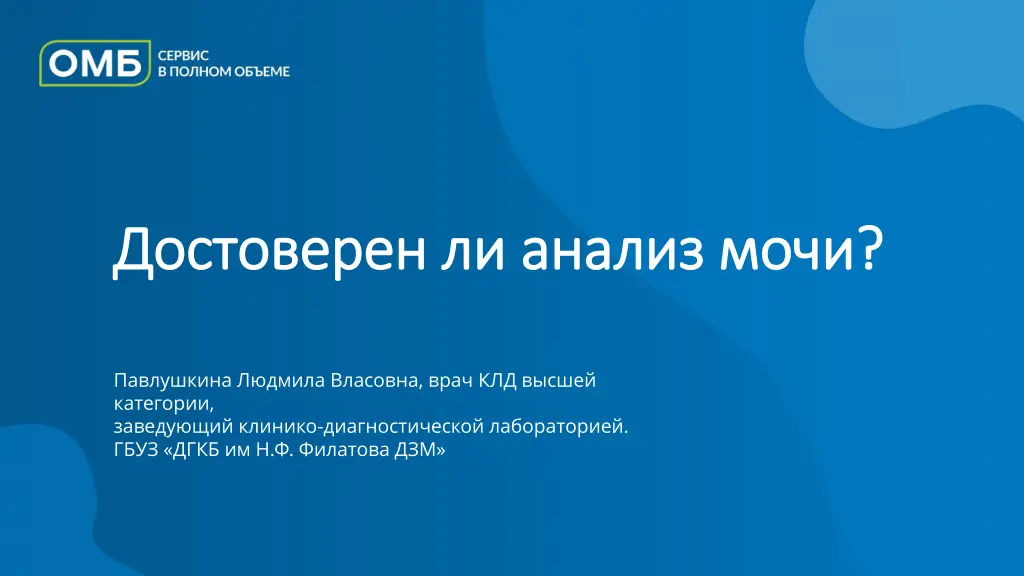 ОМБ СЕРВИС В ПОЛНОМ ОБЪЕМЕ

Достоверен ли анализ мочи?

Павлушкина Людмила Власовна, врач КЛД высшей категории,
заведующий клинико-диагностической лабораторией.
ГБУЗ «ДГКБ им Н.Ф. Филатова ДЗМ»